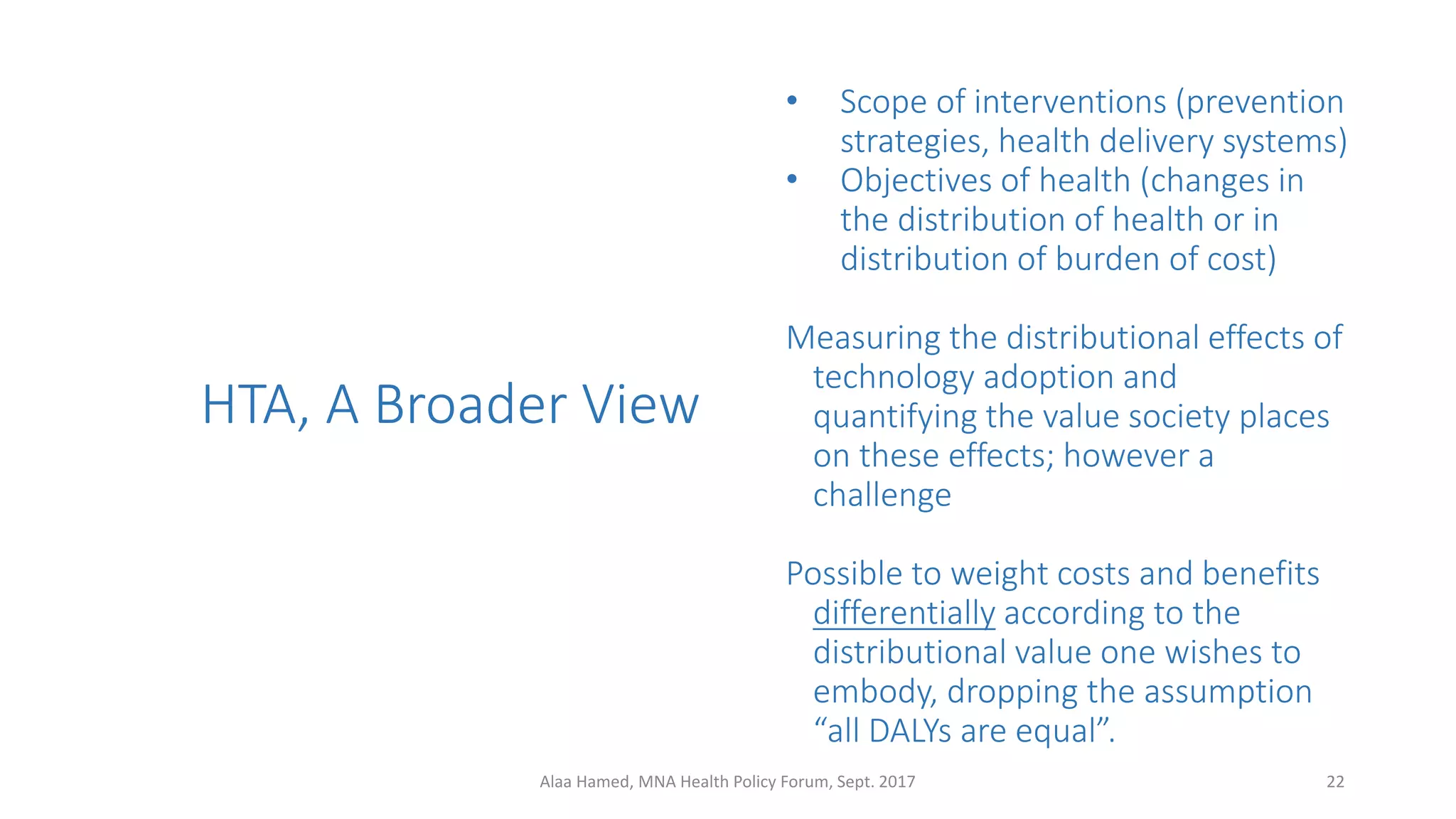 HTA, A Broader View

• Scope of interventions (prevention strategies, health delivery systems)
• Objectives of health (changes in the distribution of health or in distribution of burden of cost)

Measuring the distributional effects of technology adoption and quantifying the value society places on these effects; however a challenge

Possible to weight costs and benefits differentially according to the distributional value one wishes to embody, dropping the assumption “all DALYs are equal”.

Alaa Hamed, MNA Health Policy Forum, Sept. 2017

22